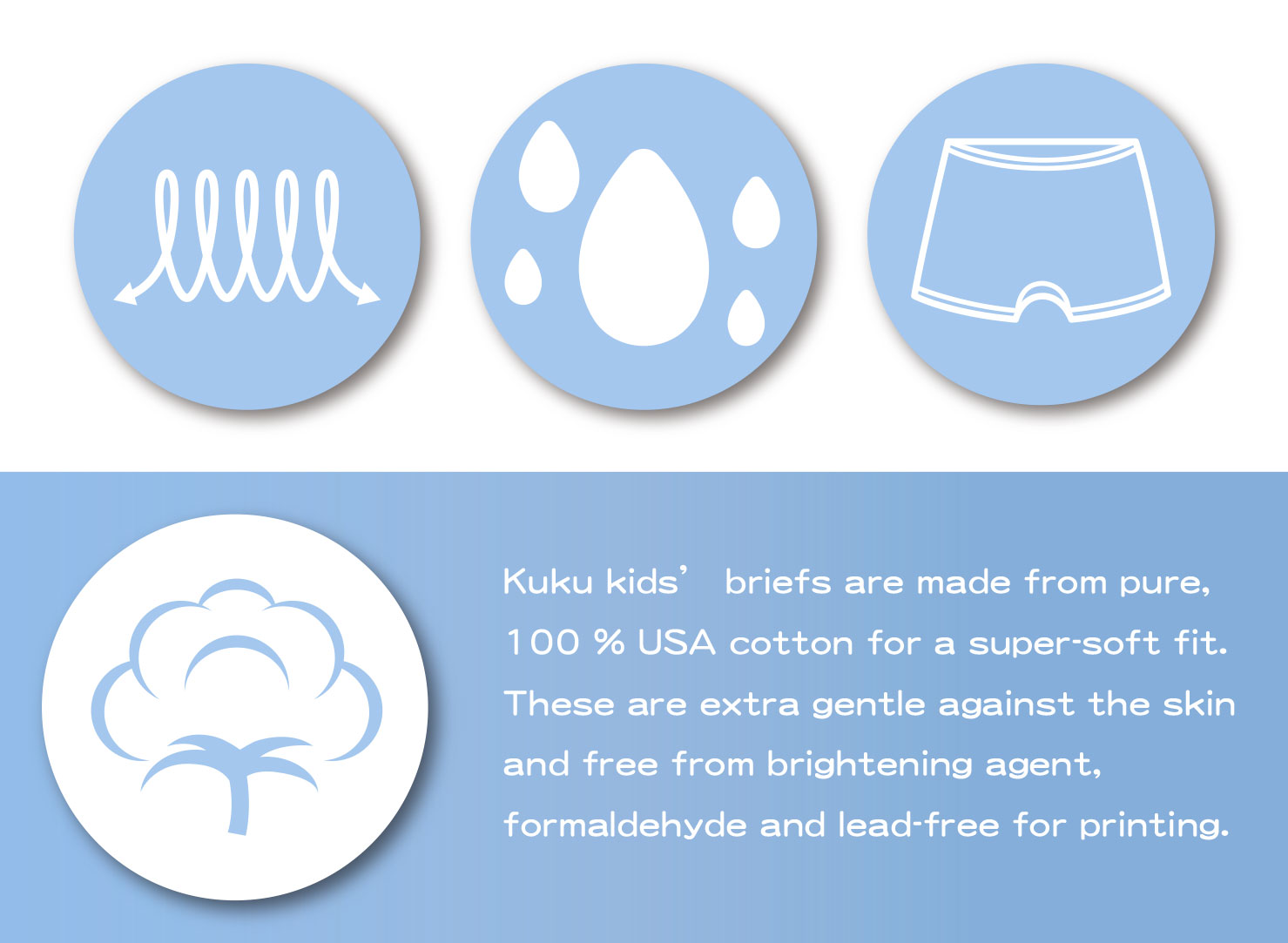 Kuku kids’ briefs are made from pure, 100 % USA cotton for a super-soft fit. These are extra gentle against the skin and free from brightening agent, formaldehyde and lead-free for printing.